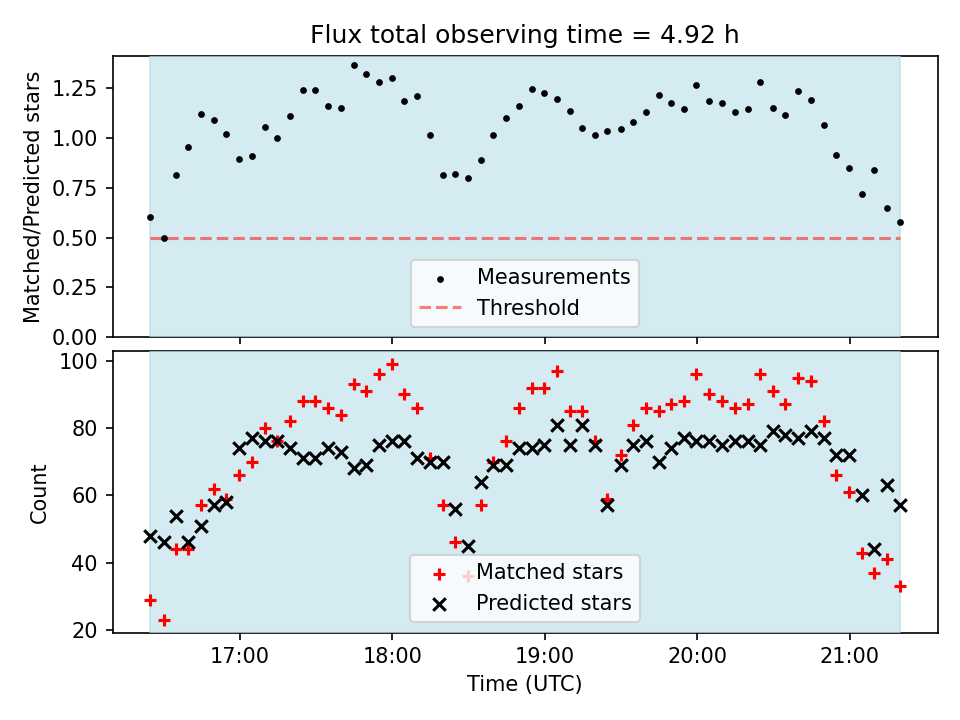 Flux total observing time = 4.92 h

Matched/Predicted stars

1.25
1.00
0.75
0.50
0.25
0.00

Measurements
Threshold

Count

100
80
60
40
20

Matched stars
Predicted stars

17:00
18:00
19:00
20:00
21:00

Time (UTC)